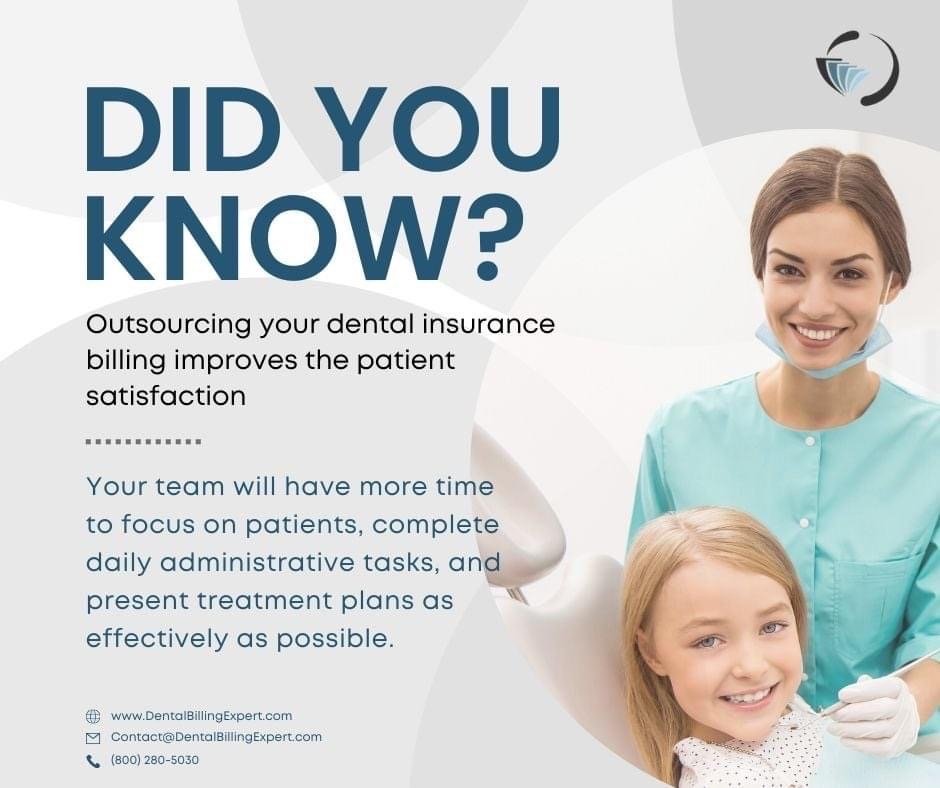 DID YOU KNOW?

Outsourcing your dental insurance billing improves the patient satisfaction

Your team will have more time to focus on patients, complete daily administrative tasks, and present treatment plans as effectively as possible.

www.DentalBillingExpert.com
Contact@DentalBillingExpert.com
(800) 280-5030